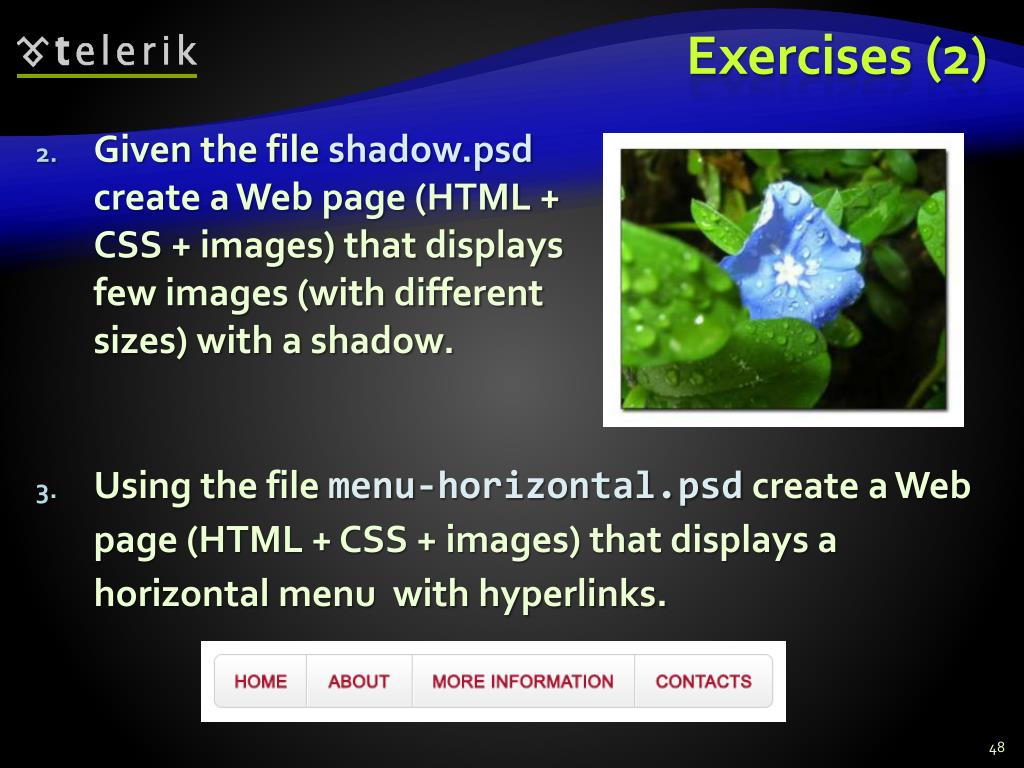 telerik

Exercises (2)

2. Given the file shadow.psd create a Web page (HTML + CSS + images) that displays few images (with different sizes) with a shadow.

3. Using the file menu-horizontal.psd create a Web page (HTML + CSS + images) that displays a horizontal menu with hyperlinks.

HOME ABOUT MORE INFORMATION CONTACTS

48